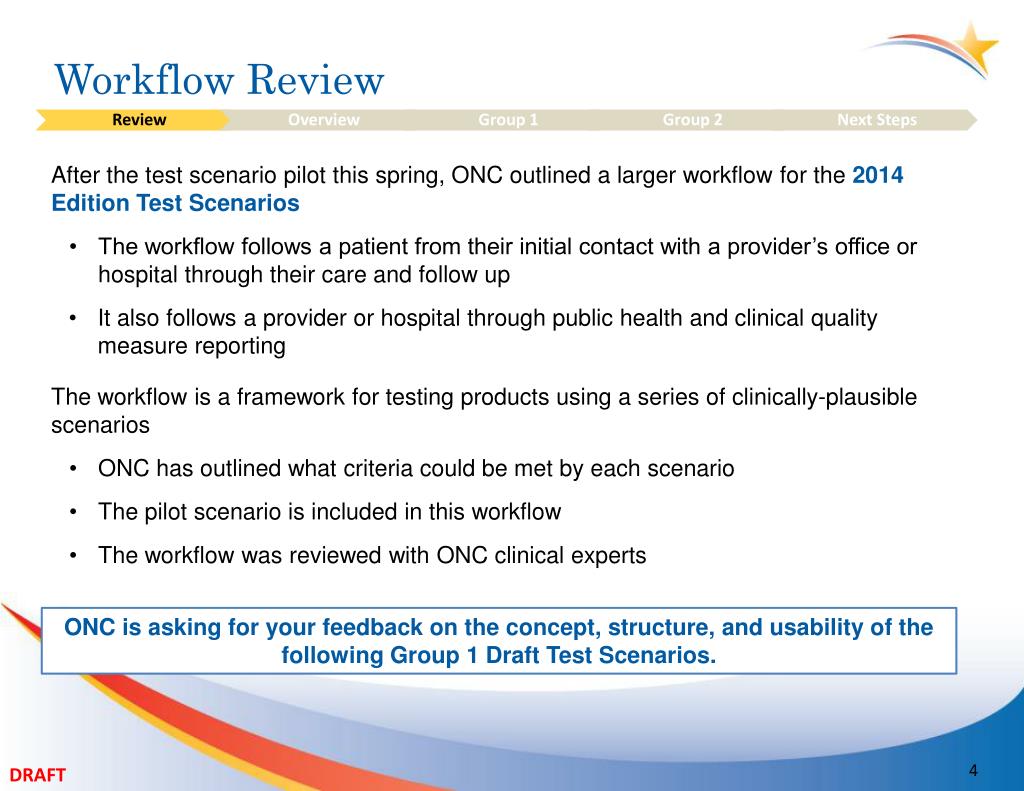 Workflow Review

Review Overview Group 1 Group 2 Next Steps

After the test scenario pilot this spring, ONC outlined a larger workflow for the 2014 Edition Test Scenarios

• The workflow follows a patient from their initial contact with a provider's office or hospital through their care and follow up

• It also follows a provider or hospital through public health and clinical quality measure reporting

The workflow is a framework for testing products using a series of clinically-plausible scenarios

• ONC has outlined what criteria could be met by each scenario

• The pilot scenario is included in this workflow

• The workflow was reviewed with ONC clinical experts

ONC is asking for your feedback on the concept, structure, and usability of the following Group 1 Draft Test Scenarios.

DRAFT

4